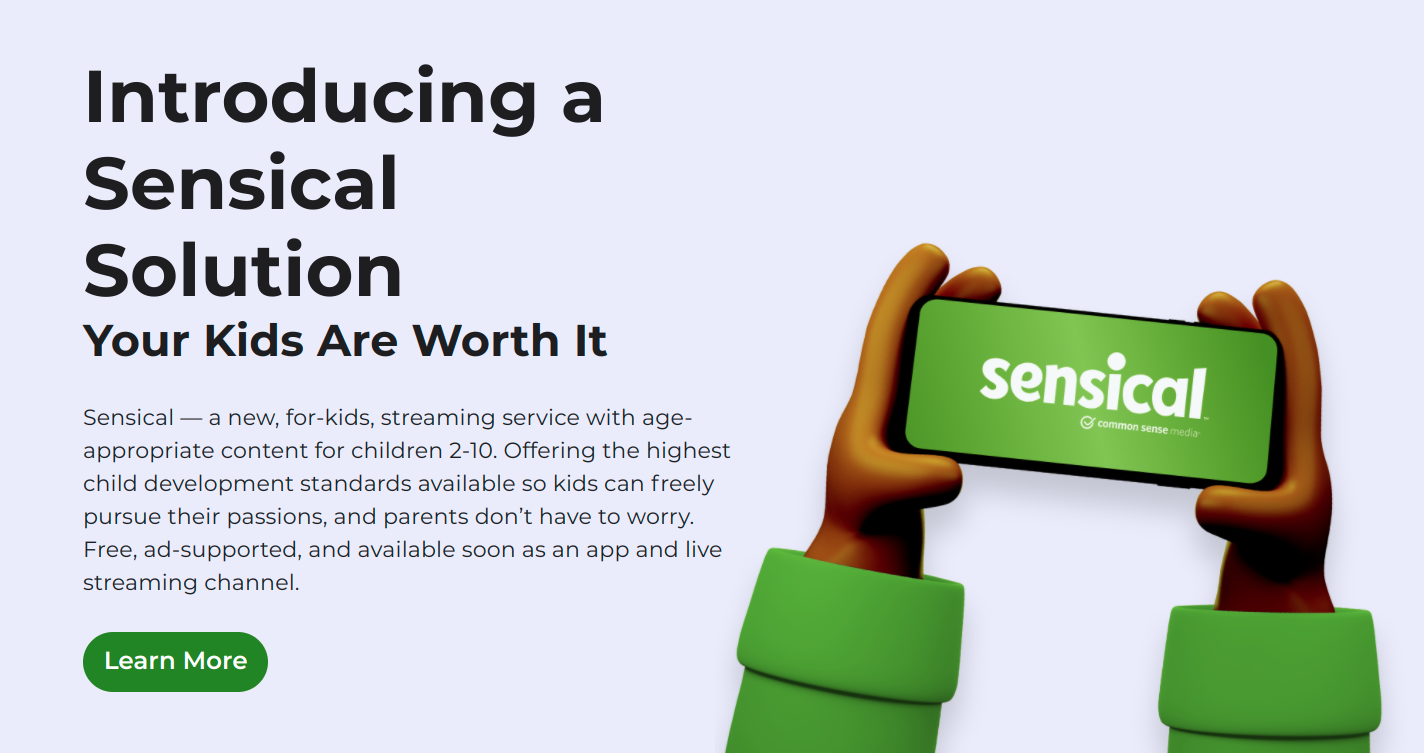 Introducing a Sensical Solution

Your Kids Are Worth It

Sensical — a new, for-kids, streaming service with age-appropriate content for children 2-10. Offering the highest child development standards available so kids can freely pursue their passions, and parents don't have to worry. Free, ad-supported, and available soon as an app and live streaming channel.

Learn More

sensical

common sense media